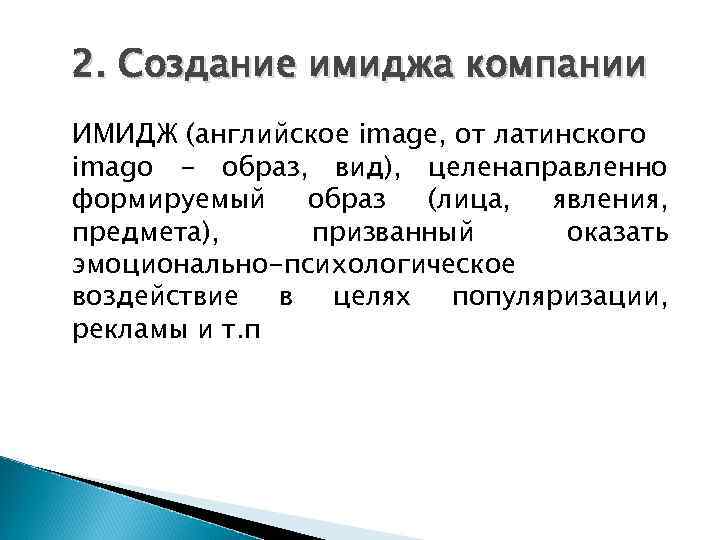 2. Создание имиджа компании

ИМИДЖ (английское image, от латинского imago – образ, вид), целенаправленно формируемый образ (лица, явления, предмета), призванный оказать эмоционально-психологическое воздействие в целях популяризации, рекламы и т.п